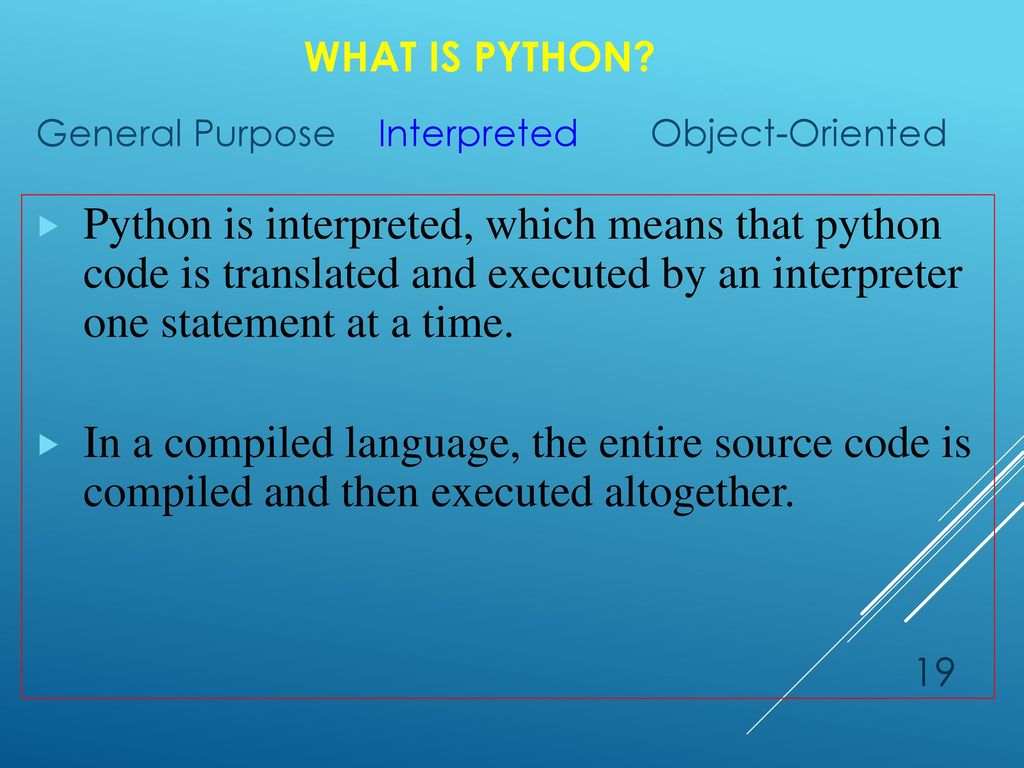 WHAT IS PYTHON?

General Purpose Interpreted Object-Oriented

Python is interpreted, which means that python code is translated and executed by an interpreter one statement at a time.

In a compiled language, the entire source code is compiled and then executed altogether.

19